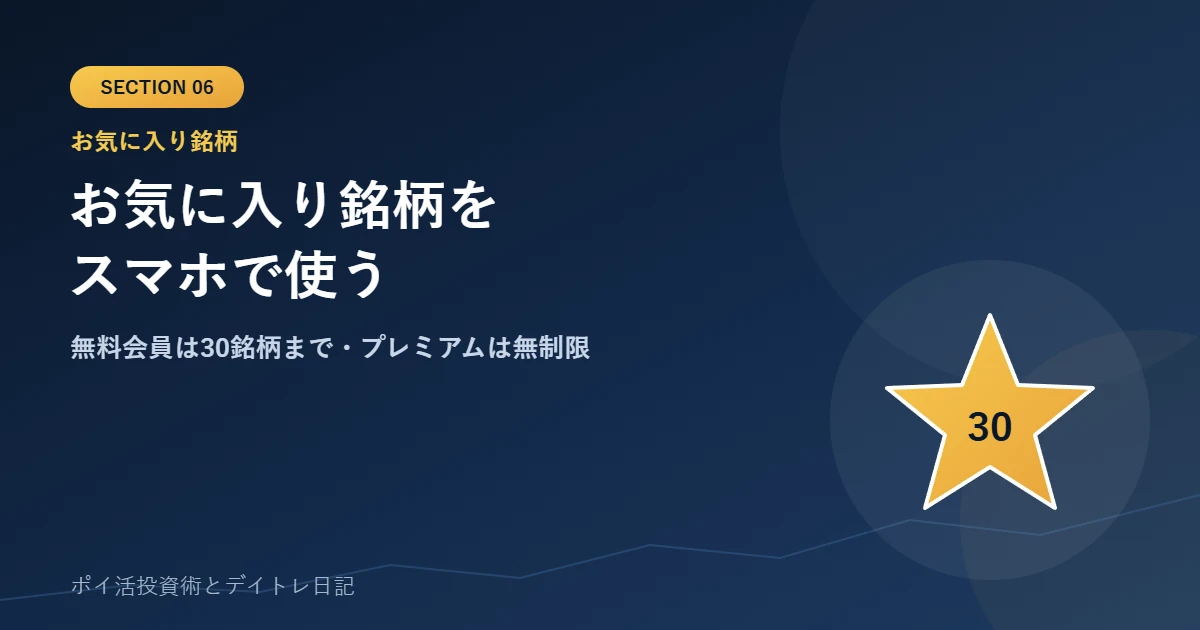 SECTION 06

お気に入り銘柄

お気に入り銘柄を
スマホで使う

無料会員は30銘柄まで・プレミアムは無制限

30

ポイ活投資術とデイトレ日記